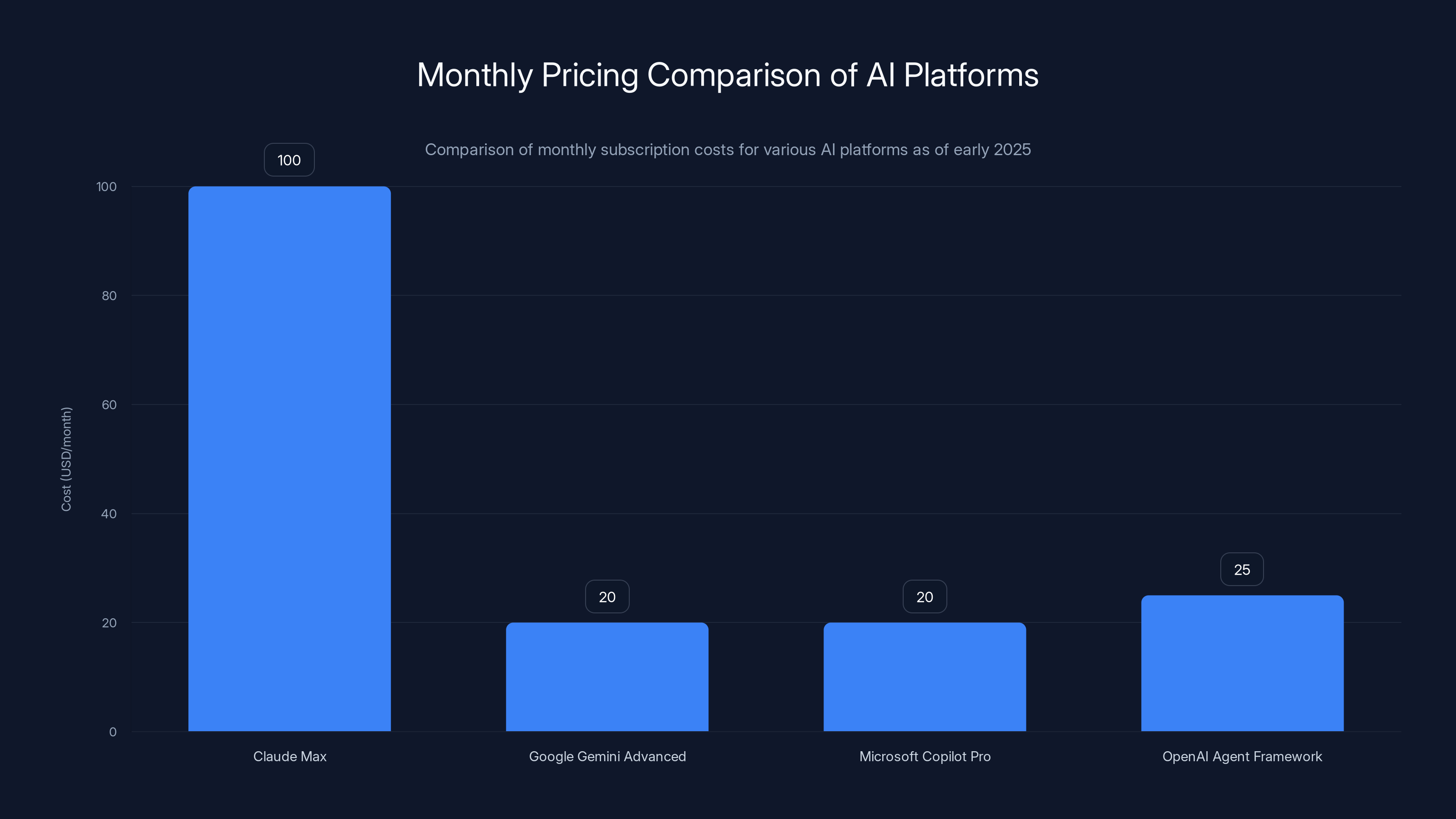 Monthly Pricing Comparison of AI Platforms

Comparison of monthly subscription costs for various AI platforms as of early 2025

Cost (USD/month)

100
80
60
40
20
0

100
20
20
25

Claude Max
Google Gemini Advanced
Microsoft Copilot Pro
OpenAI Agent Framework